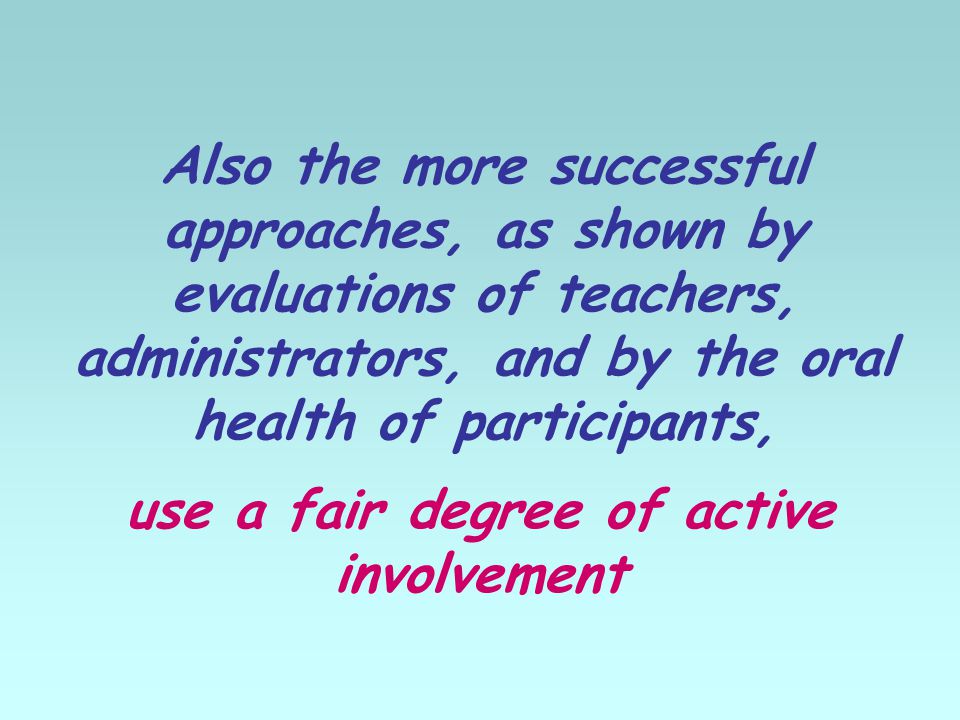 Also the more successful approaches, as shown by evaluations of teachers, administrators, and by the oral health of participants,

use a fair degree of active involvement